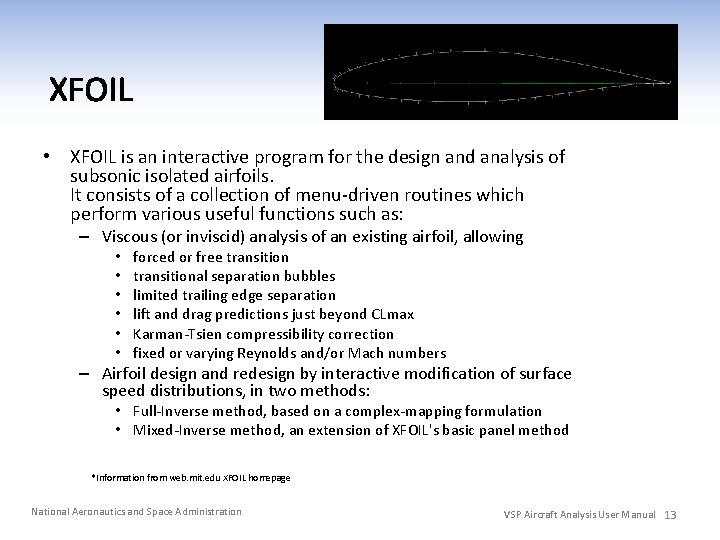 XFOIL

• XFOIL is an interactive program for the design and analysis of subsonic isolated airfoils.
It consists of a collection of menu-driven routines which perform various useful functions such as:
– Viscous (or inviscid) analysis of an existing airfoil, allowing
• forced or free transition
• transitional separation bubbles
• limited trailing edge separation
• lift and drag predictions just beyond CLmax
• Karman-Tsien compressibility correction
• fixed or varying Reynolds and/or Mach numbers
– Airfoil design and redesign by interactive modification of surface speed distributions, in two methods:
• Full-Inverse method, based on a complex-mapping formulation
• Mixed-Inverse method, an extension of XFOIL's basic panel method

*Information from web.mit.edu XFOIL homepage

National Aeronautics and Space Administration

VSP Aircraft Analysis User Manual 13